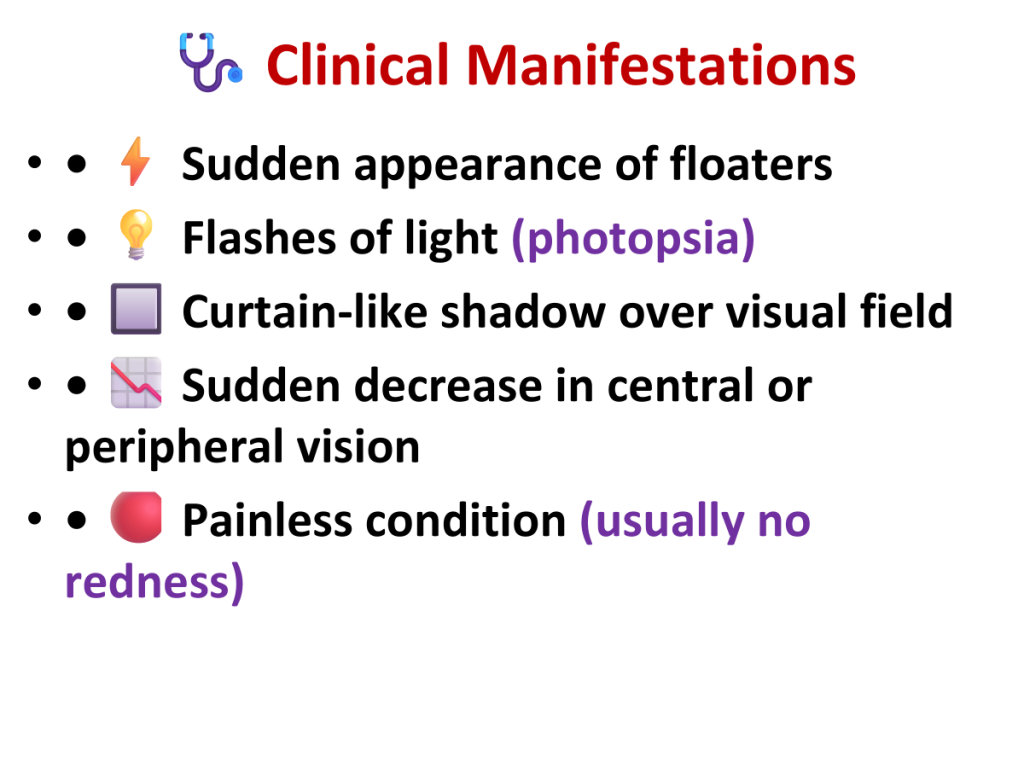 Clinical Manifestations

• • Sudden appearance of floaters
• • Flashes of light (photopsia)
• • Curtain-like shadow over visual field
• • Sudden decrease in central or peripheral vision
• • Painless condition (usually no redness)